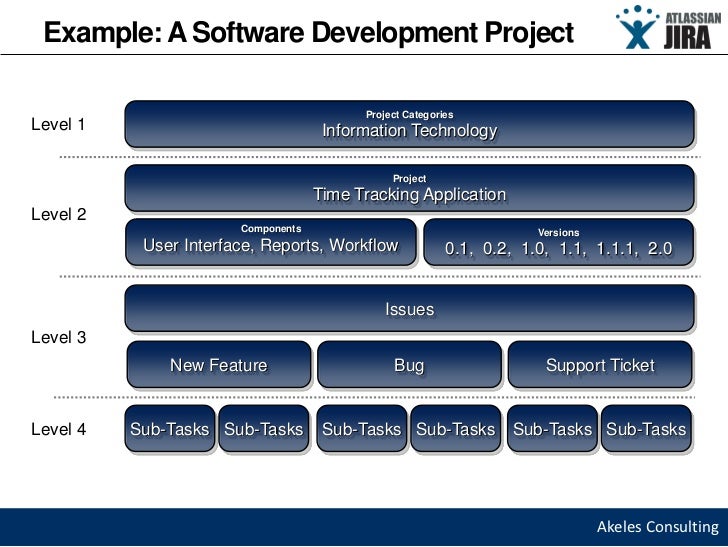 Example: A Software Development Project

ATLASSIAN JIRA

Level 1

Project Categories
Information Technology

Level 2

Project
Time Tracking Application

Components
User Interface, Reports, Workflow

Versions
0.1, 0.2, 1.0, 1.1, 1.1.1, 2.0

Level 3

Issues

New Feature

Bug

Support Ticket

Level 4

Sub-Tasks Sub-Tasks Sub-Tasks Sub-Tasks Sub-Tasks Sub-Tasks

Akeles Consulting